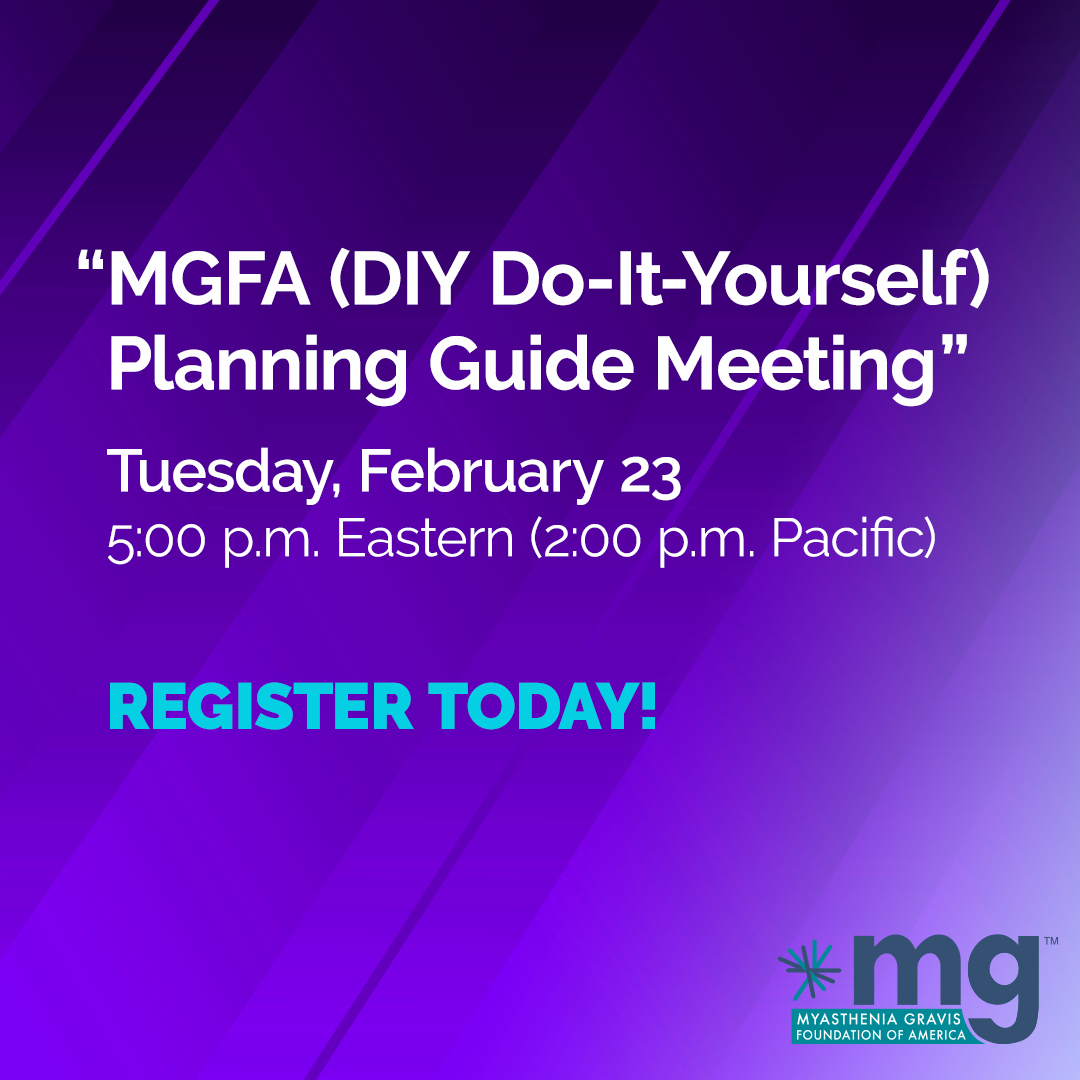 “MGFA (DIY Do-It-Yourself) Planning Guide Meeting”

Tuesday, February 23
5:00 p.m. Eastern (2:00 p.m. Pacific)

REGISTER TODAY!

mg™
MYASTHENIA GRAVIS FOUNDATION OF AMERICA